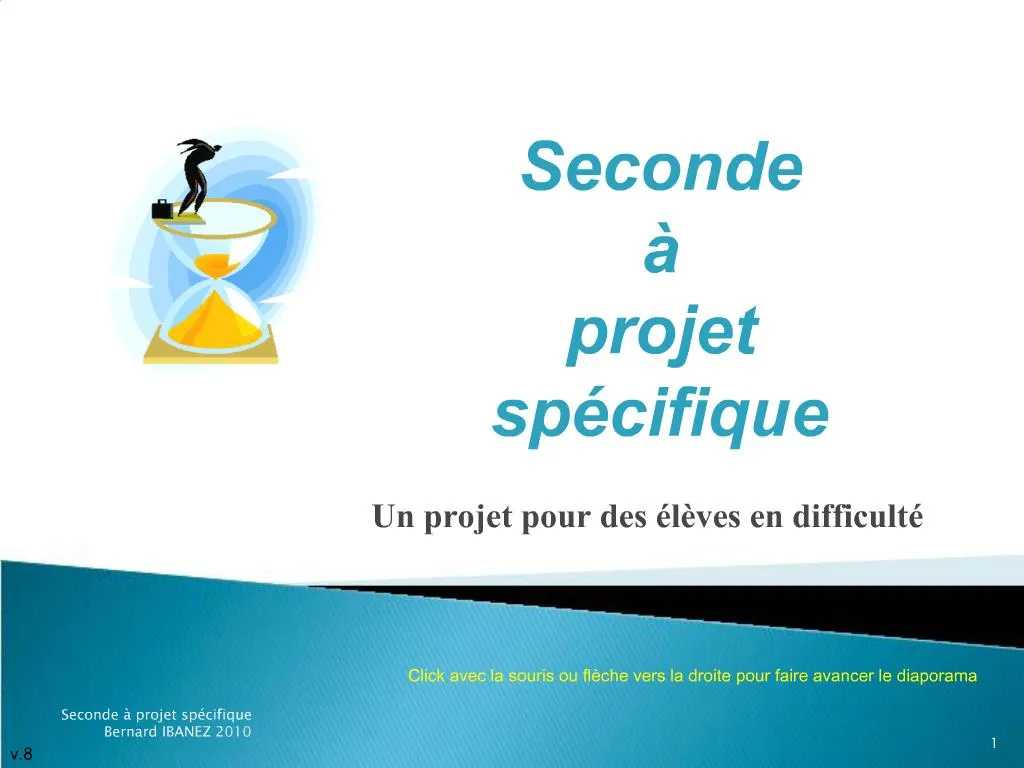 Seconde
à
projet
spécifique

Un projet pour des élèves en difficulté

Click avec la souris ou flèche vers la droite pour faire avancer le diaporama

Seconde à projet spécifique
Bernard IBANEZ 2010

1

v.8